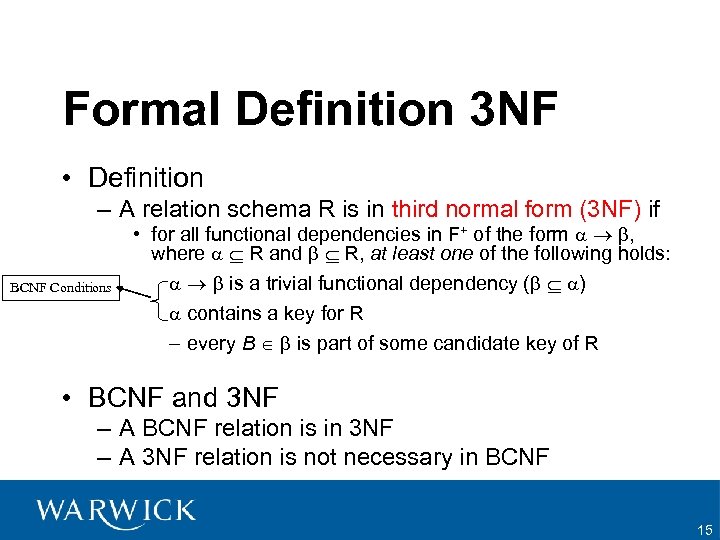 Formal Definition 3NF

• Definition

– A relation schema R is in third normal form (3NF) if

• for all functional dependencies in $F^+$ of the form $\alpha \rightarrow \beta$, where $\alpha \subseteq R$ and $\beta \subseteq R$, at least one of the following holds:

BCNF Conditions

$\alpha \rightarrow \beta$ is a trivial functional dependency ($\beta \subseteq \alpha$)

$\alpha$ contains a key for R

– every $B \in \beta$ is part of some candidate key of R

• BCNF and 3NF

– A BCNF relation is in 3NF

– A 3NF relation is not necessary in BCNF

WARWICK

15